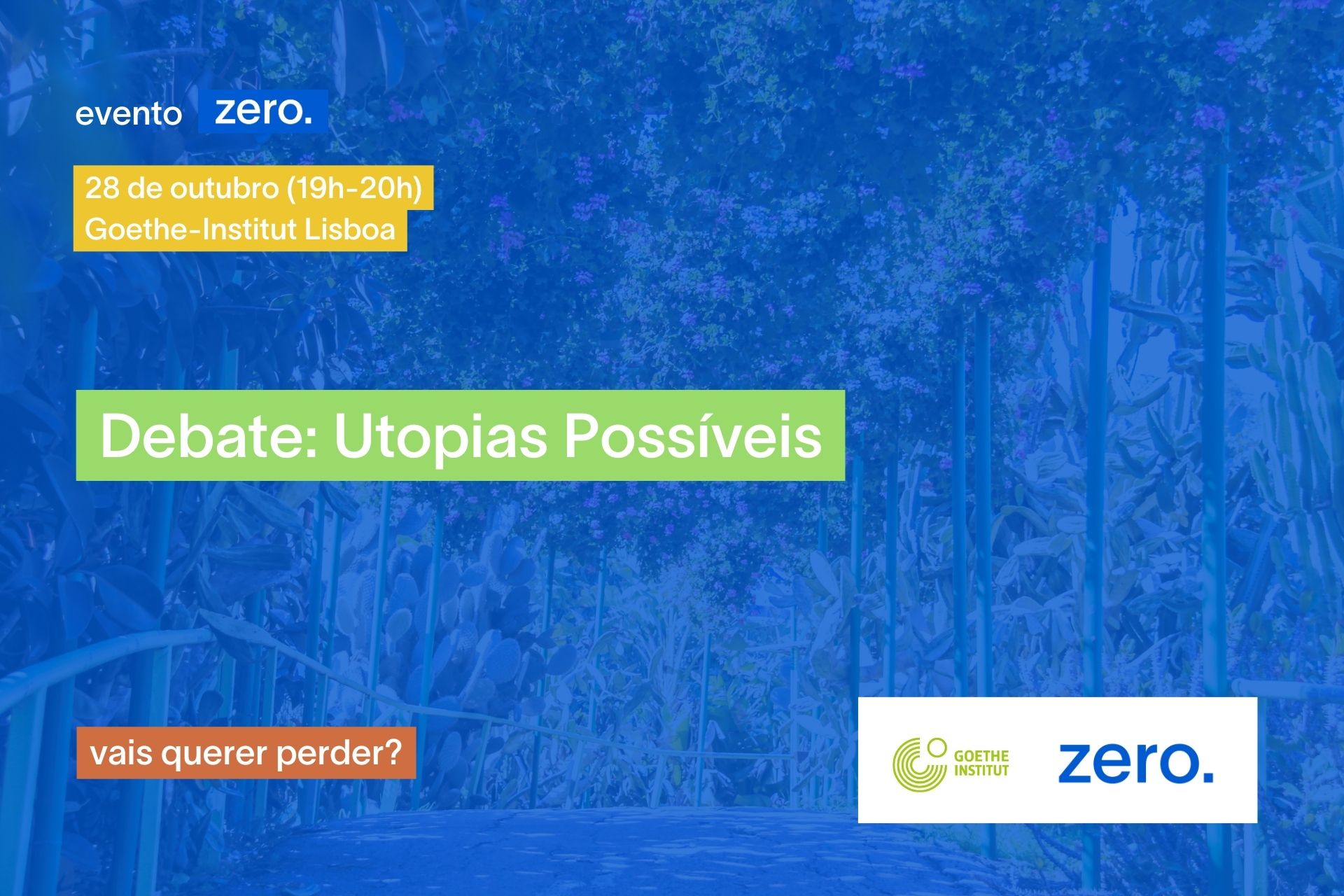 evento zero.

28 de outubro (19h-20h)
Goethe-Institut Lisboa

Debate: Utopias Possíveis

vais querer perder?

GOETHE INSTITUT

zero.